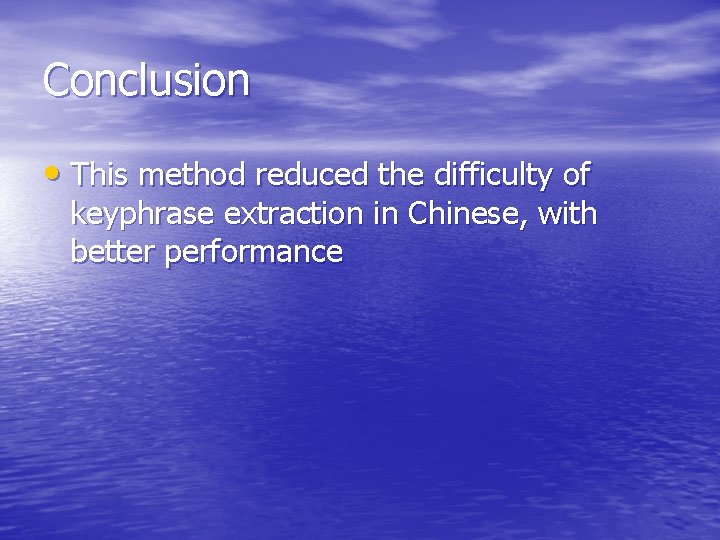 Conclusion

• This method reduced the difficulty of keyphrase extraction in Chinese, with better performance